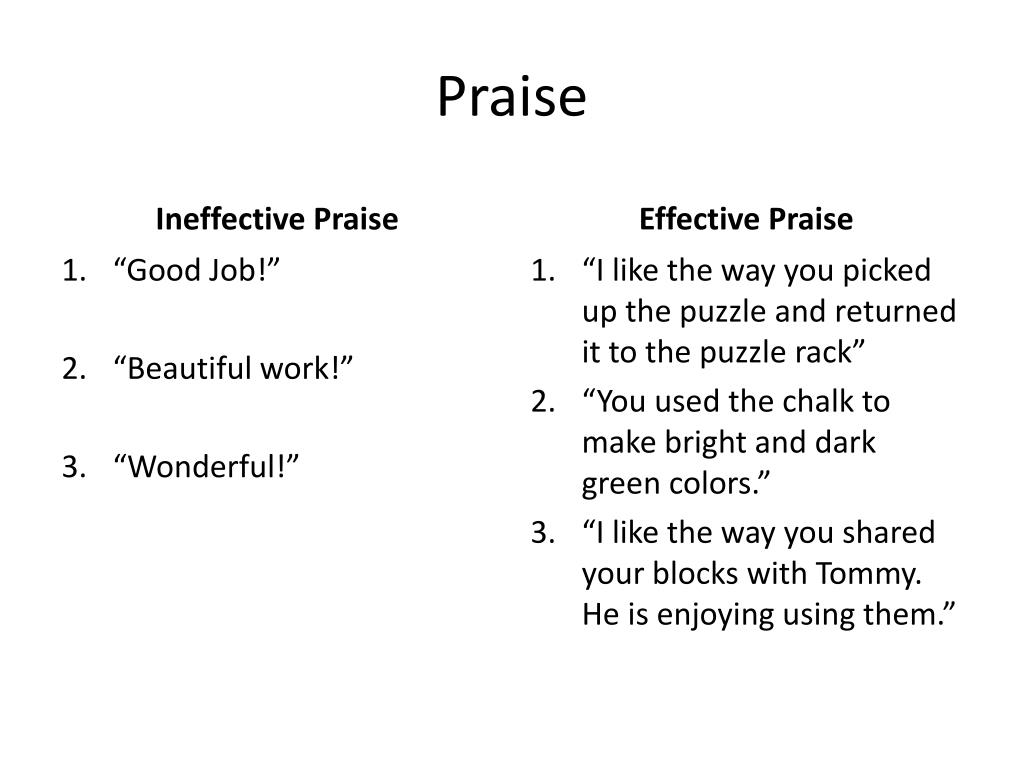 Praise

Ineffective Praise

1. “Good Job!”
2. “Beautiful work!”
3. “Wonderful!”

Effective Praise

1. “I like the way you picked up the puzzle and returned it to the puzzle rack”
2. “You used the chalk to make bright and dark green colors.”
3. “I like the way you shared your blocks with Tommy. He is enjoying using them.”